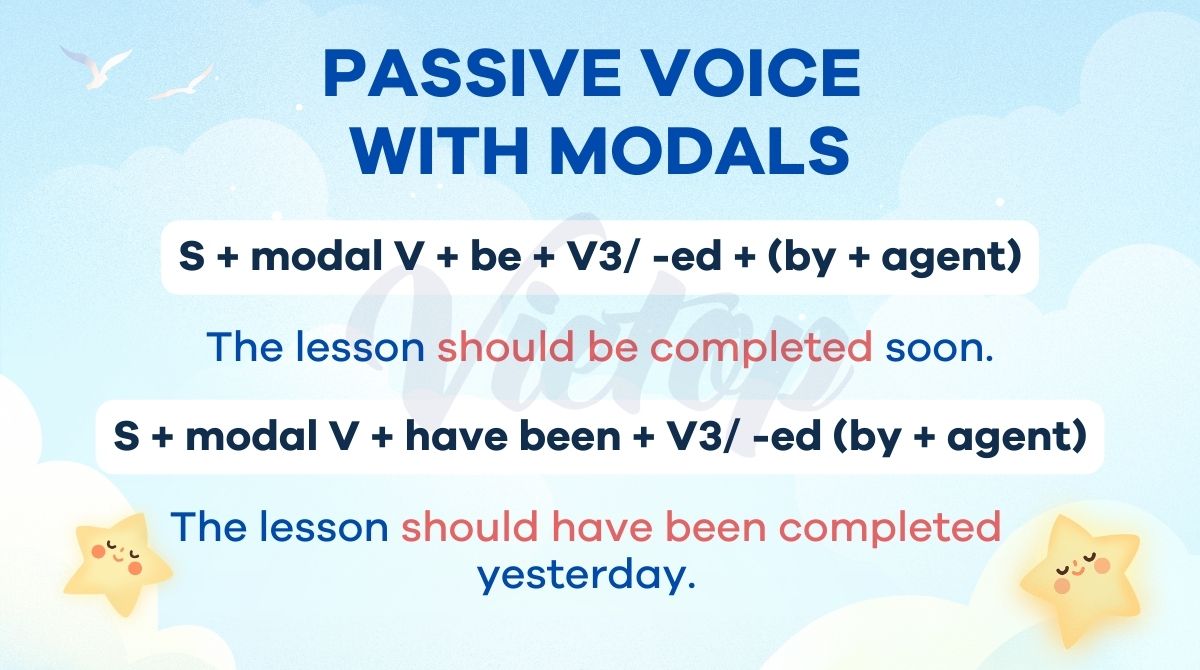 PASSIVE VOICE WITH MODALS

S + modal V + be + V3/ -ed + (by + agent)

The lesson should be completed soon.

S + modal V + have been + V3/ -ed (by + agent)

The lesson should have been completed yesterday.

Vietop